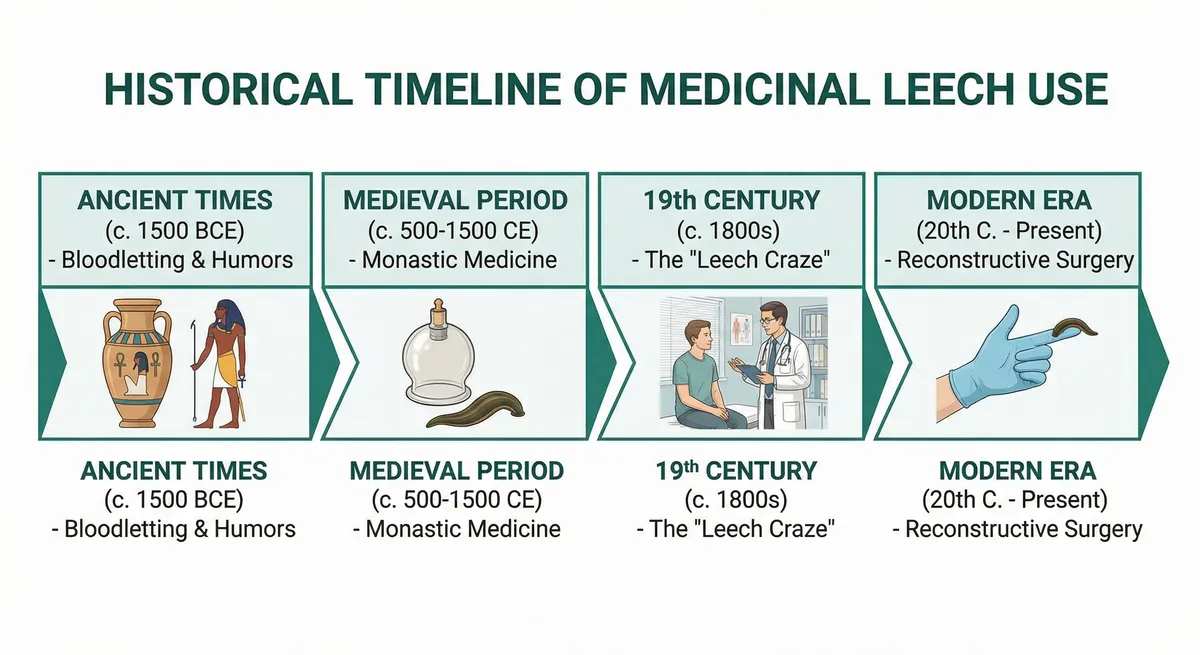 HISTORICAL TIMELINE OF MEDICINAL LEECH USE

ANCIENT TIMES
(c. 1500 BCE)
- Bloodletting & Humors

MEDIEVAL PERIOD
(c. 500-1500 CE)
- Monastic Medicine

19th CENTURY
(c. 1800s)
- The "Leech Craze"

MODERN ERA
(20th C. - Present)
- Reconstructive Surgery

ANCIENT TIMES
(c. 1500 BCE)
- Bloodletting & Humors

MEDIEVAL PERIOD
(c. 500-1500 CE)
- Monastic Medicine

19$^{th}$ CENTURY
(c. 1800s)
- The "Leech Craze"

MODERN ERA
(20th C. - Present)
- Reconstructive Surgery